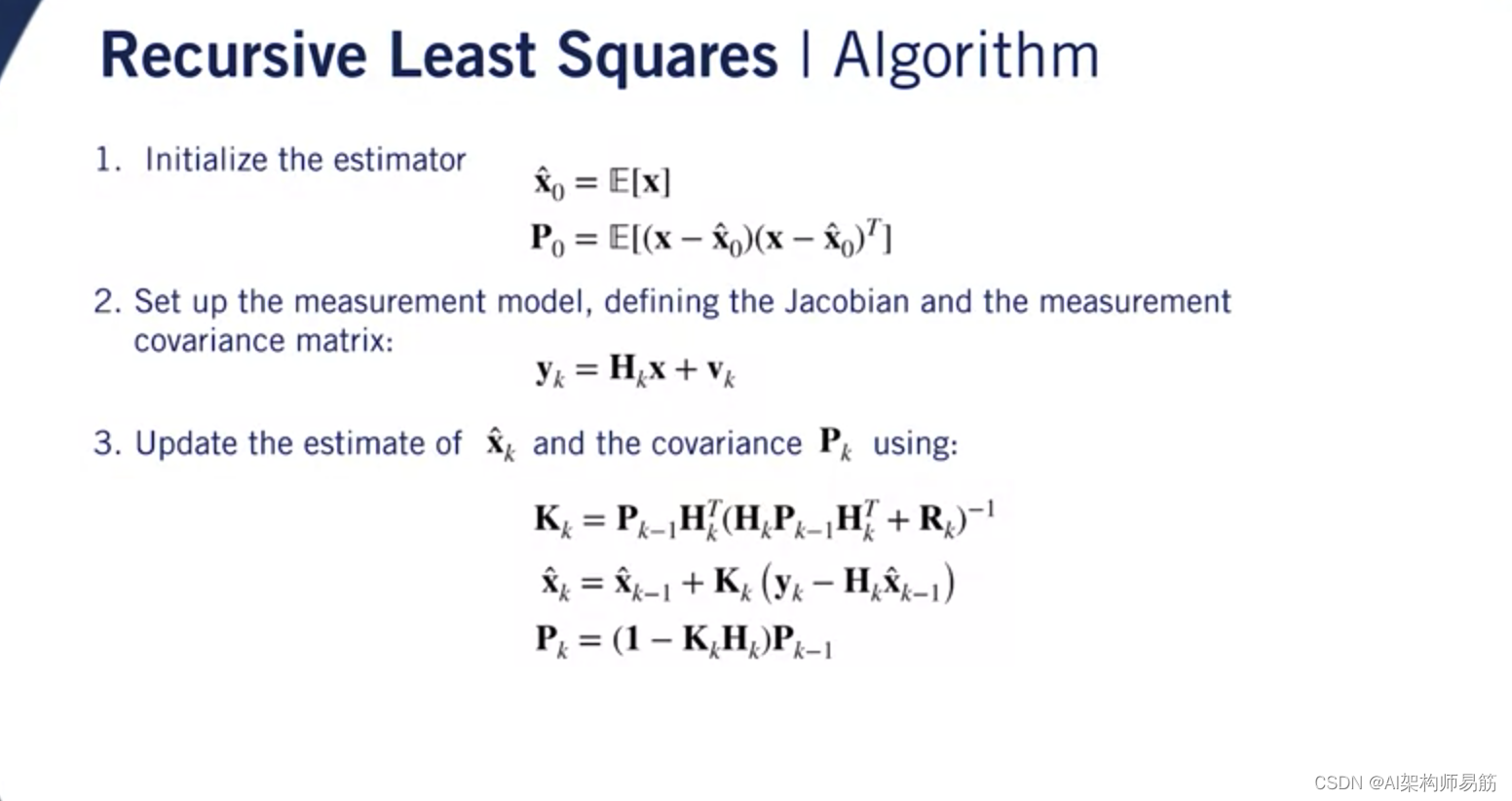 Recursive Least Squares | Algorithm

1. Initialize the estimator

$\hat{\mathbf{x}}_0 = \mathbb{E}[\mathbf{x}]$

$\mathbf{P}_0 = \mathbb{E}[(\mathbf{x} - \hat{\mathbf{x}}_0)(\mathbf{x} - \hat{\mathbf{x}}_0)^T]$

2. Set up the measurement model, defining the Jacobian and the measurement covariance matrix:

$\mathbf{y}_k = \mathbf{H}_k\mathbf{x} + \mathbf{v}_k$

3. Update the estimate of $\hat{\mathbf{x}}_k$ and the covariance $\mathbf{P}_k$ using:

$\mathbf{K}_k = \mathbf{P}_{k-1}\mathbf{H}_k^T(\mathbf{H}_k\mathbf{P}_{k-1}\mathbf{H}_k^T + \mathbf{R}_k)^{-1}$

$\hat{\mathbf{x}}_k = \hat{\mathbf{x}}_{k-1} + \mathbf{K}_k\left(\mathbf{y}_k - \mathbf{H}_k\hat{\mathbf{x}}_{k-1}\right)$

$\mathbf{P}_k = (\mathbf{1} - \mathbf{K}_k\mathbf{H}_k)\mathbf{P}_{k-1}$

CSDN @AI架构师易筋